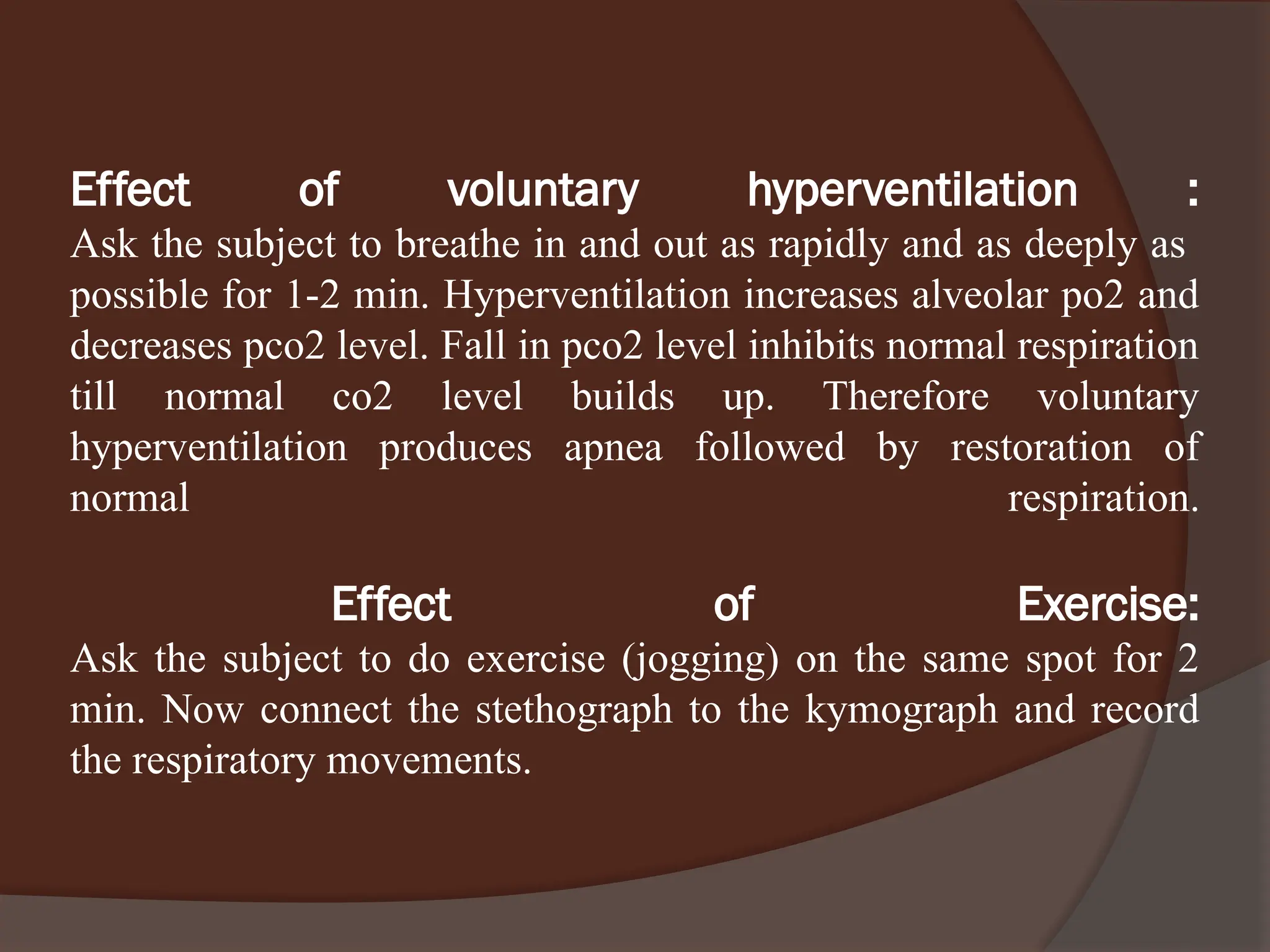 Effect of voluntary hyperventilation :
Ask the subject to breathe in and out as rapidly and as deeply as possible for 1-2 min. Hyperventilation increases alveolar po2 and decreases pco2 level. Fall in pco2 level inhibits normal respiration till normal co2 level builds up. Therefore voluntary hyperventilation produces apnea followed by restoration of normal respiration.

Effect of Exercise:
Ask the subject to do exercise (jogging) on the same spot for 2 min. Now connect the stethograph to the kymograph and record the respiratory movements.